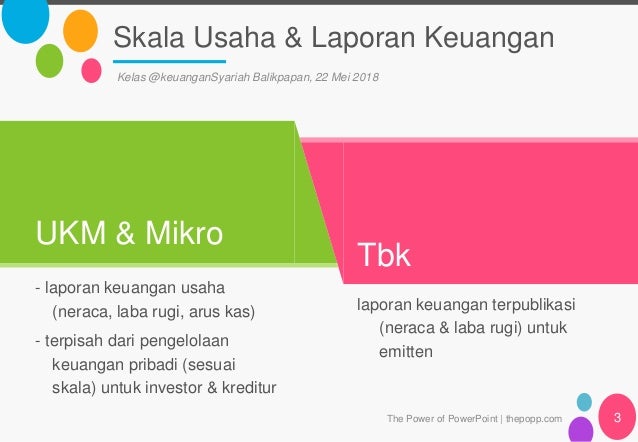 Skala Usaha & Laporan Keuangan

Kelas @keuanganSyariah Balikpapan, 22 Mei 2018

UKM & Mikro

- laporan keuangan usaha (neraca, laba rugi, arus kas)

- terpisah dari pengelolaan keuangan pribadi (sesuai skala) untuk investor & kreditur

Tbk

laporan keuangan terpublikasi (neraca & laba rugi) untuk emitten

The Power of PowerPoint | thepopp.com

3